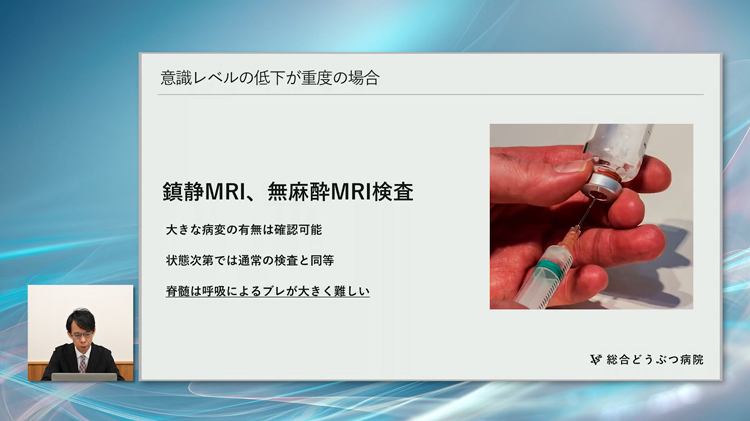 意識レベルの低下が重度の場合

鎮静MRI、無麻酔MRI検査

大きな病変の有無は確認可能

状態次第では通常の検査と同等

脊髄は呼吸によるブレが大きく難しい

総合どうぶつ病院